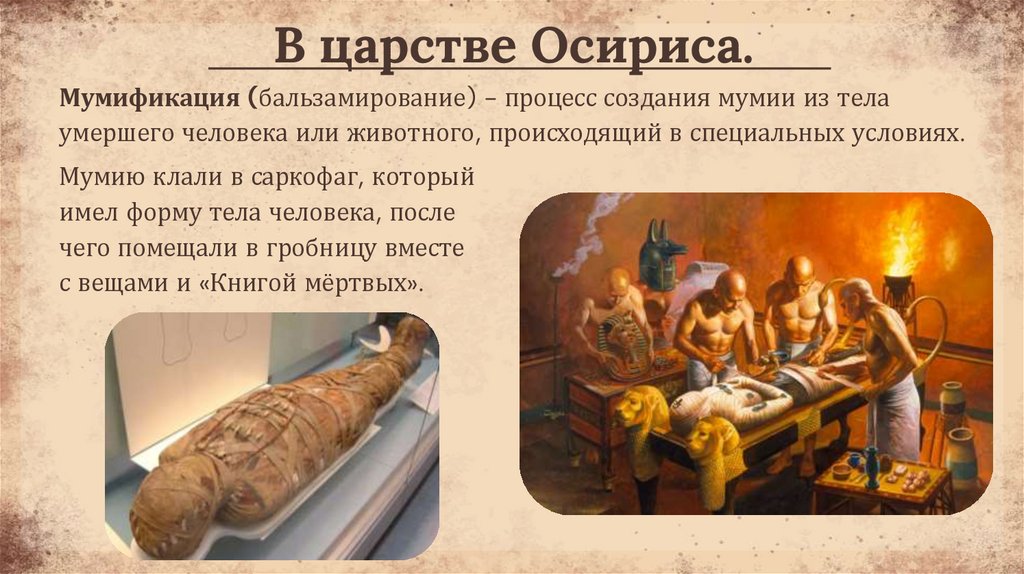 В царстве Осириса.

Мумификация (бальзамирование) – процесс создания мумии из тела умершего человека или животного, происходящий в специальных условиях.

Мумию клали в саркофаг, который имел форму тела человека, после чего помещали в гробницу вместе с вещами и «Книгой мёртвых».